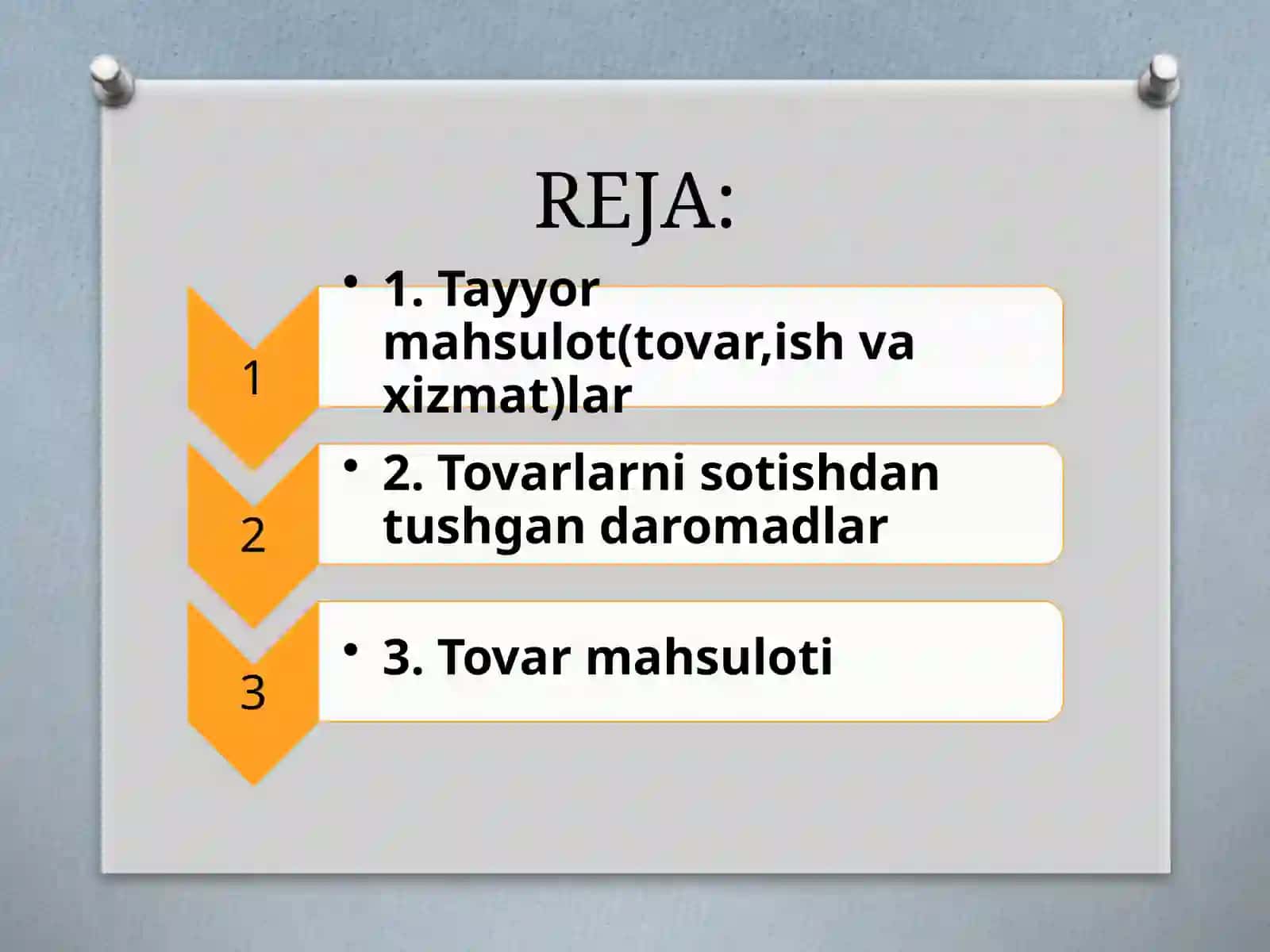 REJA:

1

• 1. Tayyor mahsulot(tovar,ish va xizmat)lar

2

• 2. Tovarlarni sotishdan tushgan daromadlar

3

• 3. Tovar mahsuloti